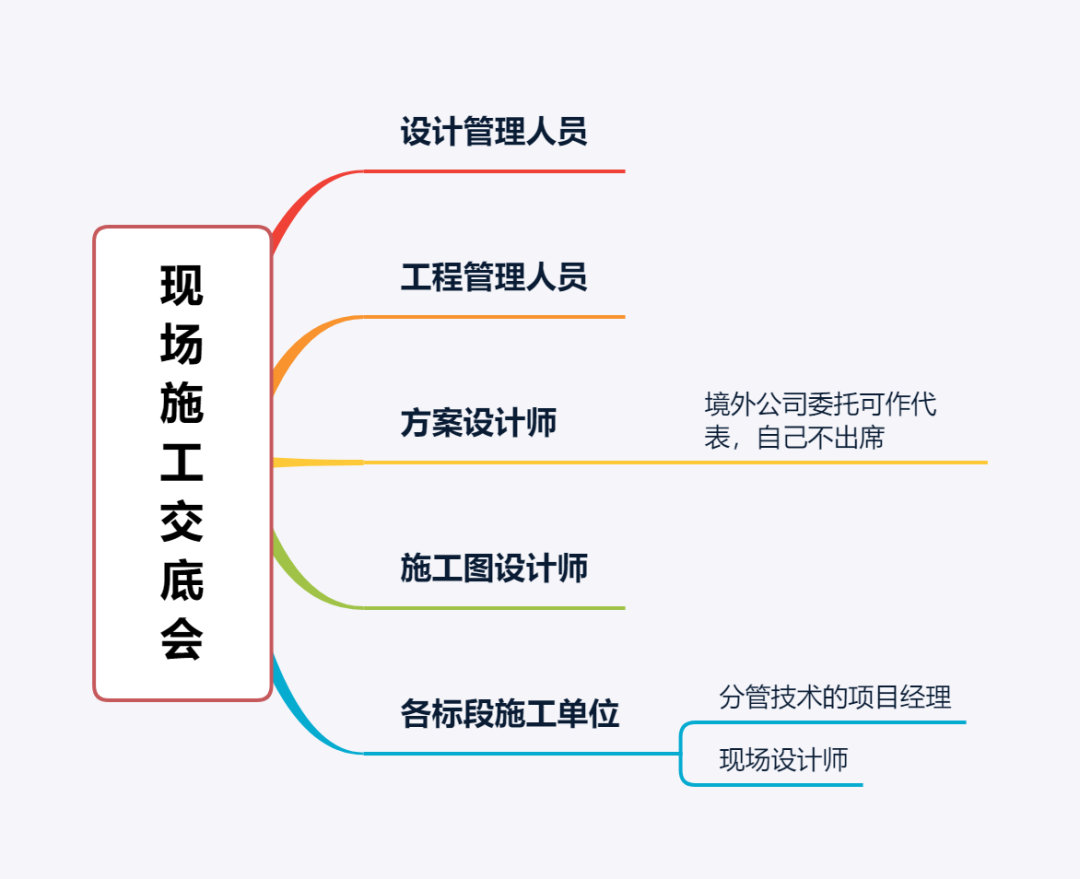 现场施工交底会

设计管理人员

工程管理人员

方案设计师

境外公司委托可作代表，自己不出席

施工图设计师

各标段施工单位

分管技术的项目经理

现场设计师